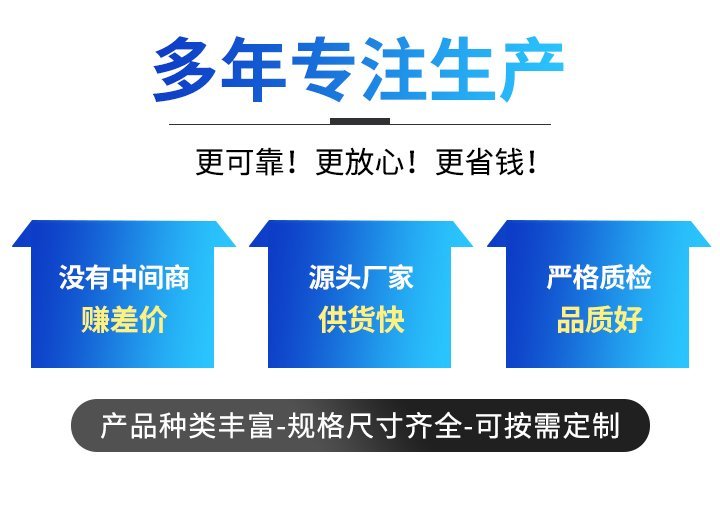 多年专注生产

更可靠！更放心！更省钱！

没有中间商
赚差价

源头厂家
供货快

严格质检
品质好

产品种类丰富-规格尺寸齐全-可按需定制